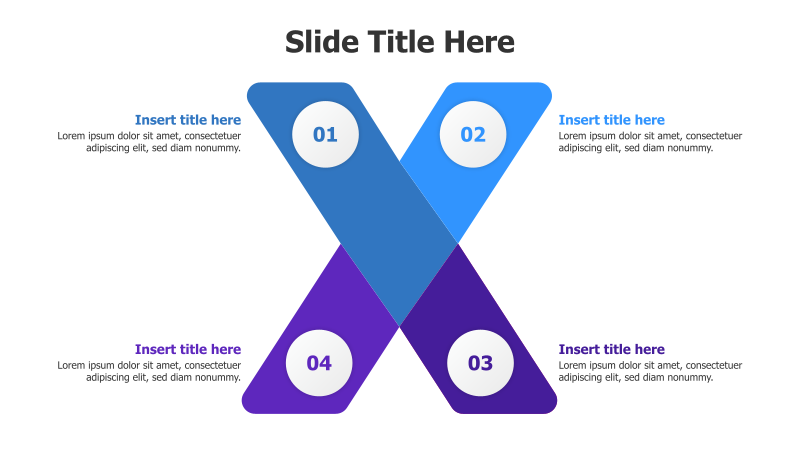 Slide Title Here

Insert title here
Lorem ipsum dolor sit amet, consectetuer adipiscing elit, sed diam nonummy.

01

02

Insert title here
Lorem ipsum dolor sit amet, consectetuer adipiscing elit, sed diam nonummy.

Insert title here
Lorem ipsum dolor sit amet, consectetuer adipiscing elit, sed diam nonummy.

04

03

Insert title here
Lorem ipsum dolor sit amet, consectetuer adipiscing elit, sed diam nonummy.